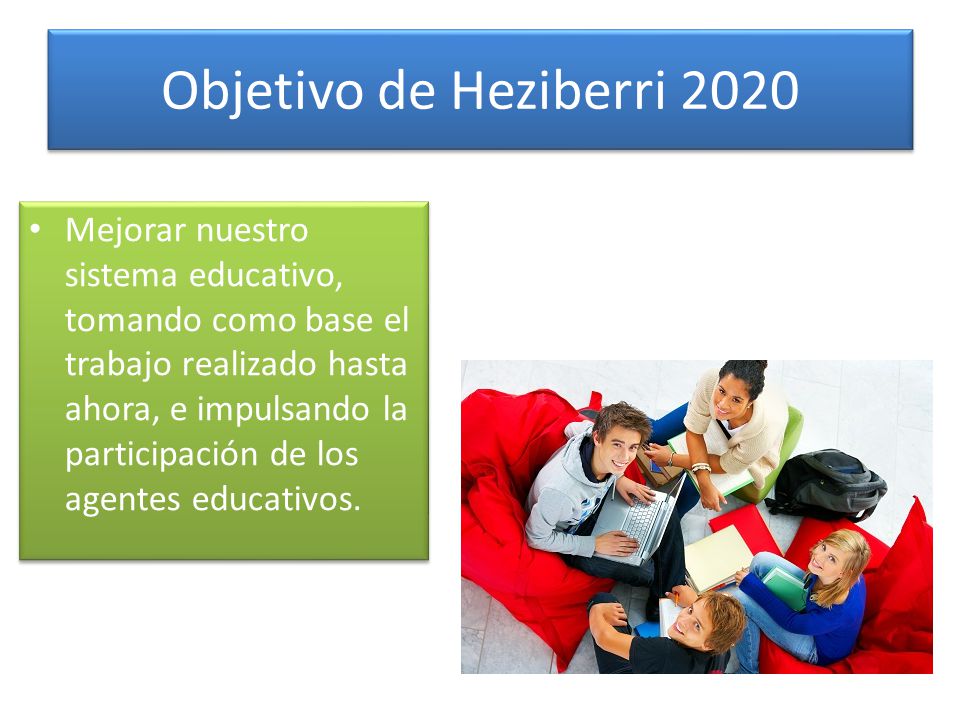 Objetivo de Heziberri 2020

• Mejorar nuestro sistema educativo, tomando como base el trabajo realizado hasta ahora, e impulsando la participación de los agentes educativos.